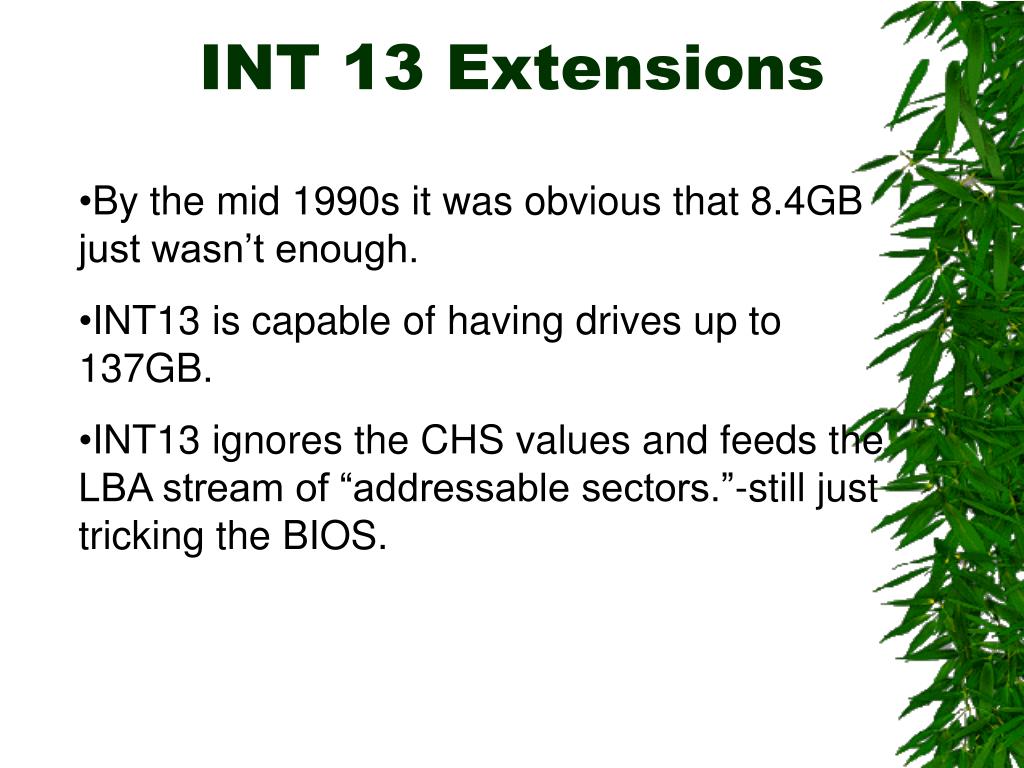 INT 13 Extensions

•By the mid 1990s it was obvious that 8.4GB just wasn’t enough.

•INT13 is capable of having drives up to 137GB.

•INT13 ignores the CHS values and feeds the LBA stream of “addressable sectors.”-still just tricking the BIOS.